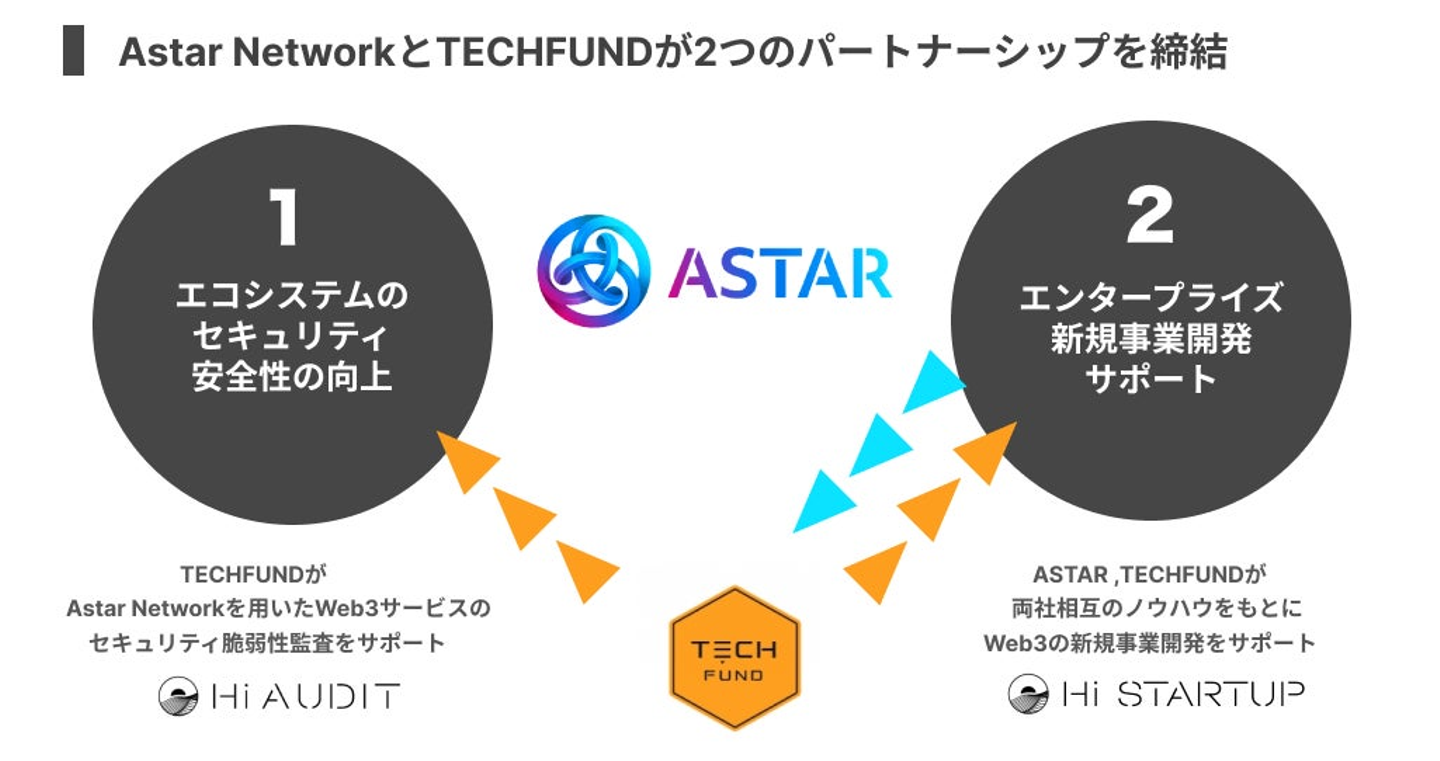 Astar NetworkとTECHFUNDが2つのパートナーシップを締結

1
エコシステムの
セキュリティ
安全性の向上

ASTAR

2
エンタープライズ
新規事業開発
サポート

TECHFUNDが
Astar Networkを用いたWeb3サービスの
セキュリティ脆弱性監査をサポート

Hi AUDIT

TECH
FUND

ASTAR ,TECHFUNDが
両社相互のノウハウをもとに
Web3の新規事業開発をサポート

Hi STARTUP